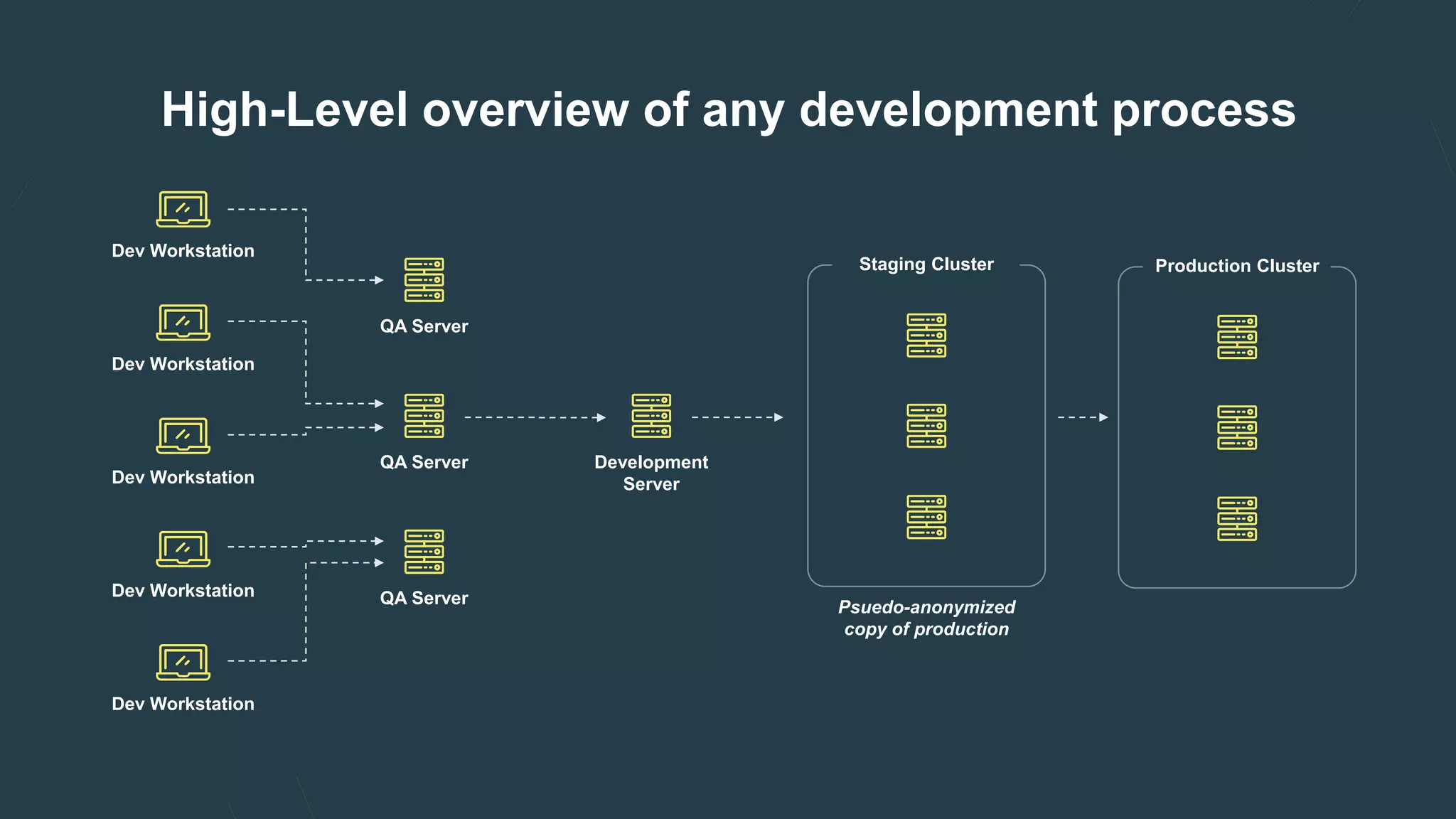 High-Level overview of any development process

Dev Workstation

Dev Workstation

Dev Workstation

Dev Workstation

Dev Workstation

QA Server

QA Server

QA Server

Development Server

Staging Cluster

Psuedo-anonymized copy of production

Production Cluster